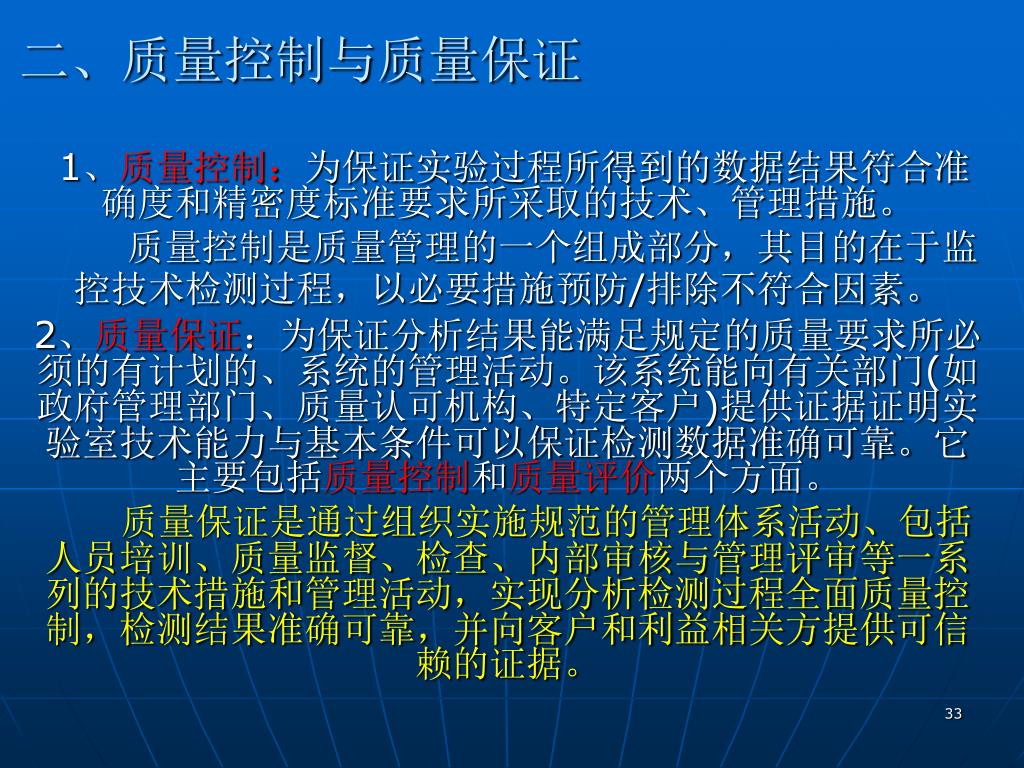 二、质量控制与质量保证

1、质量控制：为保证实验过程所得到的数据结果符合准确度和精密度标准要求所采取的技术、管理措施。

质量控制是质量管理的一个组成部分，其目的在于监控技术检测过程，以必要措施预防/排除不符合因素。

2、质量保证：为保证分析结果能满足规定的质量要求所必须的有计划的、系统的管理活动。该系统能向有关部门(如政府管理部门、质量认可机构、特定客户)提供证据证明实验室技术能力与基本条件可以保证检测数据准确可靠。它主要包括质量控制和质量评价两个方面。

质量保证是通过组织实施规范的管理体系活动、包括人员培训、质量监督、检查、内部审核与管理评审等一系列的技术措施和管理活动，实现分析检测过程全面质量控制，检测结果准确可靠，并向客户和利益相关方提供可信赖的证据。

33